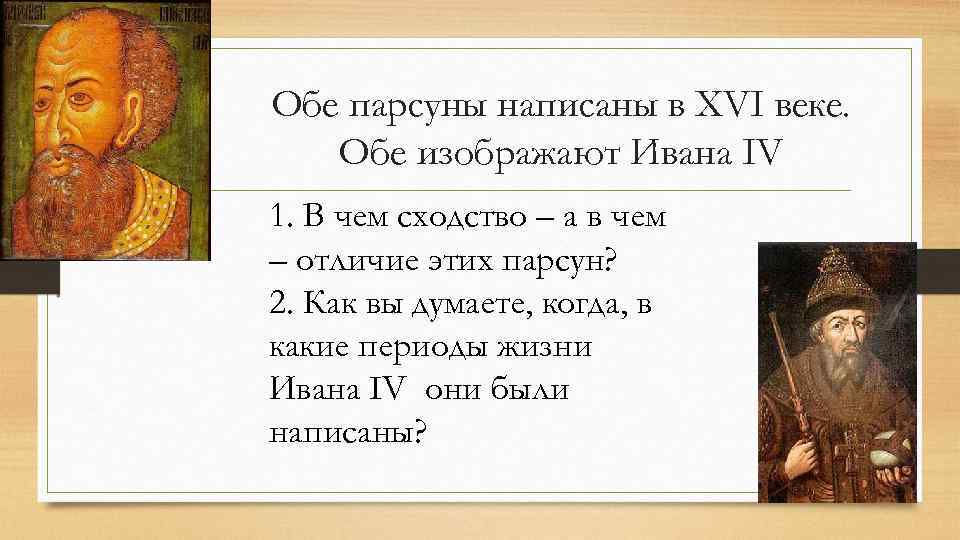 Обе парсуны написаны в XVI веке. Обе изображают Ивана IV

1. В чем сходство – а в чем – отличие этих парсун?
2. Как вы думаете, когда, в какие периоды жизни Ивана IV они были написаны?